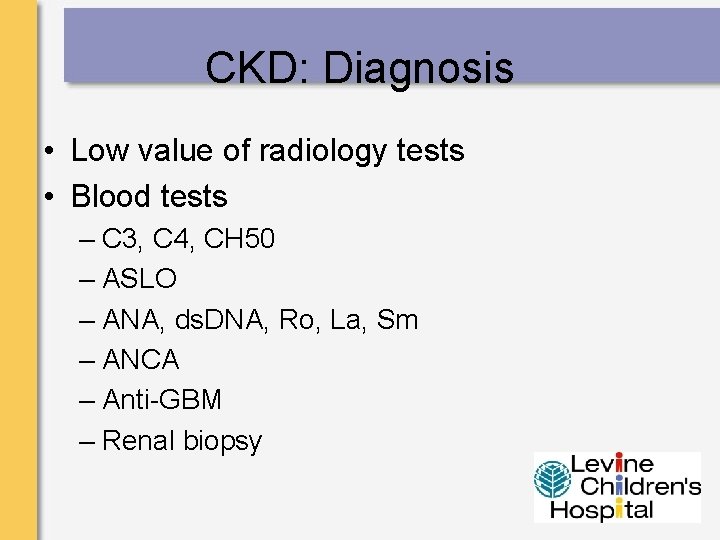 CKD: Diagnosis

• Low value of radiology tests
• Blood tests
– C3, C4, CH50
– ASLO
– ANA, dsDNA, Ro, La, Sm
– ANCA
– Anti-GBM
– Renal biopsy

Levine Children's Hospital